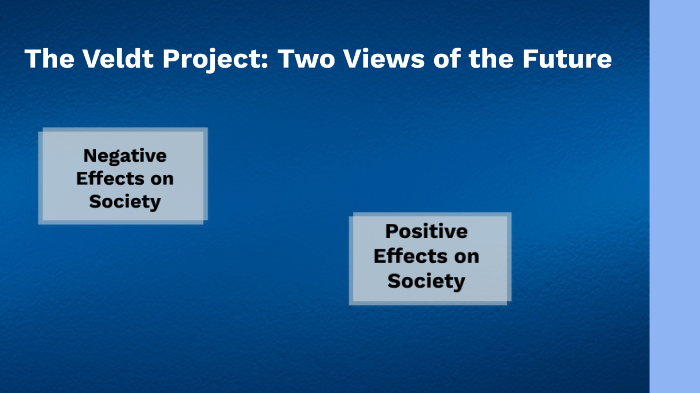 The Veldt Project: Two Views of the Future

Negative Effects on Society

Positive Effects on Society